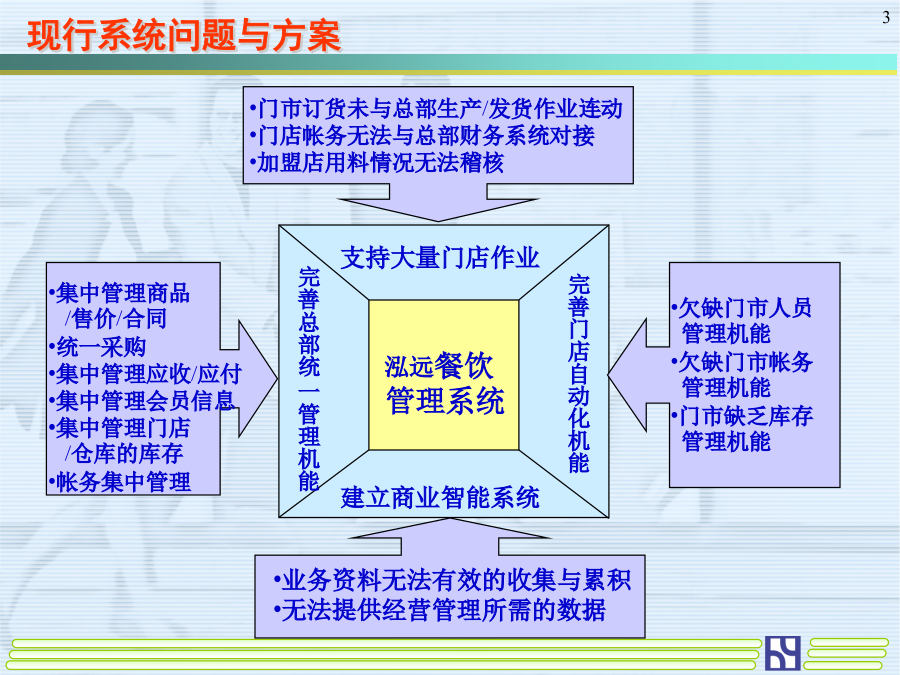 现行系统问题与方案

3

•门市订货未与总部生产/发货作业连动
•门店帐务无法与总部财务系统对接
•加盟店用料情况无法稽核

•集中管理商品/售价/合同
•统一采购
•集中管理应收/应付
•集中管理会员信息
•集中管理门店/仓库的库存
•帐务集中管理

支持大量门店作业

完善总部统一管理机能

泓远餐饮管理系统

完善门店自动化机能

建立商业智能系统

•欠缺门市人员管理机能
•欠缺门市帐务管理机能
•门市缺乏库存管理机能

•业务资料无法有效的收集与累积
•无法提供经营管理所需的数据